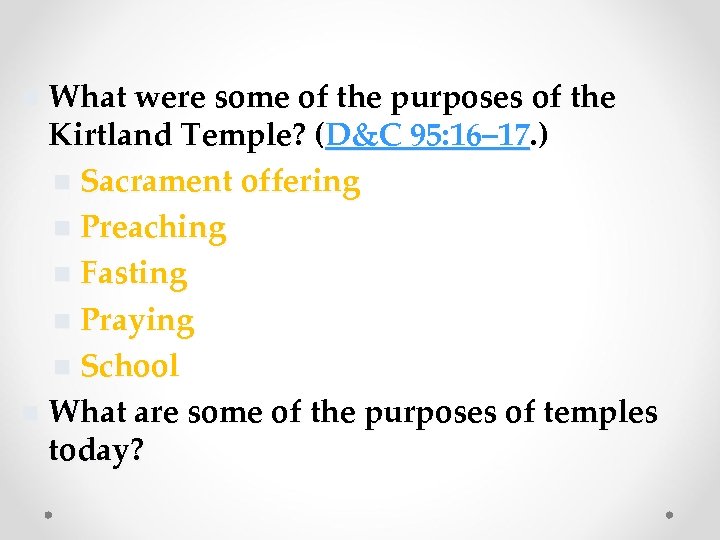 What were some of the purposes of the Kirtland Temple? (D&C 95:16–17.)

Sacrament offering

Preaching

Fasting

Praying

School

What are some of the purposes of temples today?